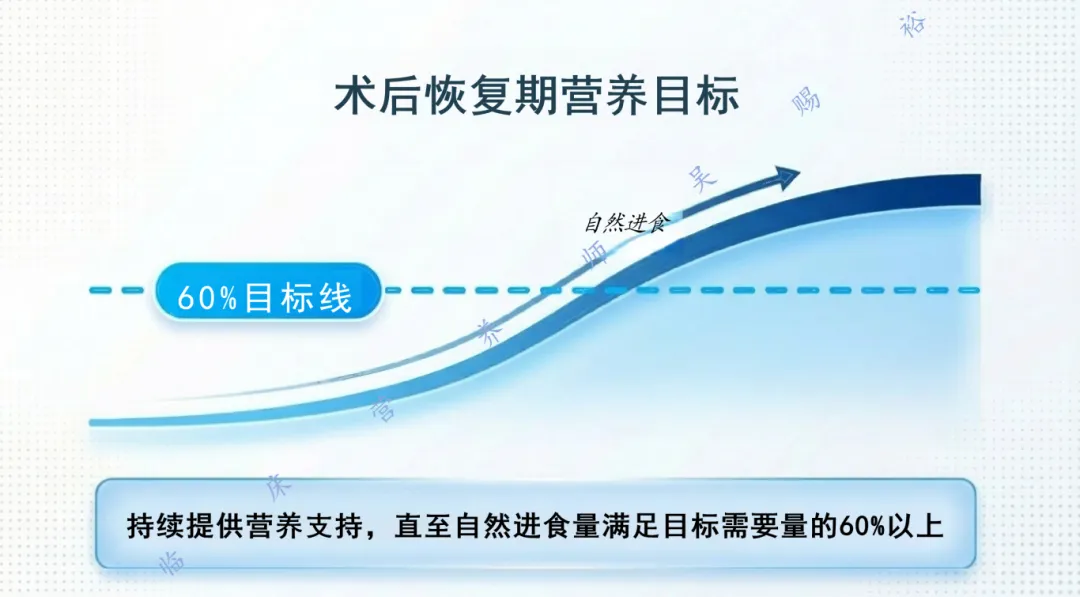 术后恢复期营养目标

自然进食

60%目标线

持续提供营养支持，直至自然进食量满足目标需要量的60%以上

临床营养师吴赐裕